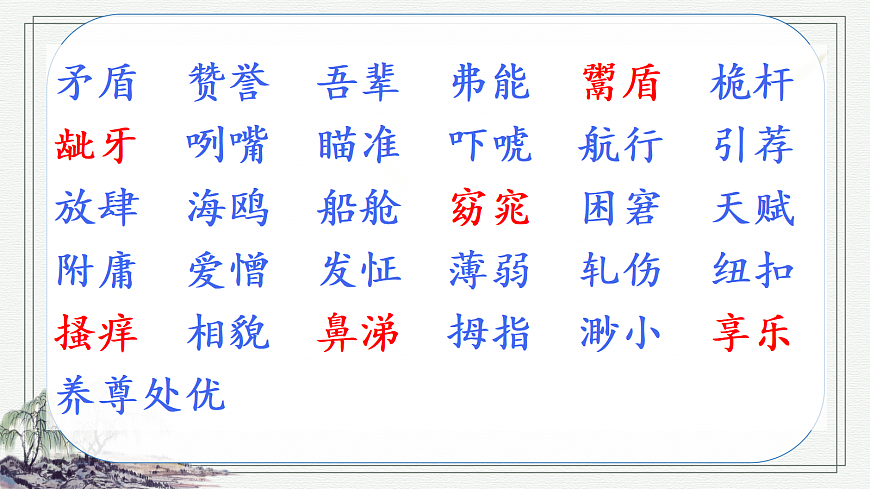 矛盾　赞誉　吾辈　弗能　鬻盾　桅杆

龇牙　咧嘴　瞄准　吓唬　航行　引荐

放肆　海鸥　船舱　窈窕　困窘　天赋

附庸　爱憎　发怔　薄弱　轧伤　纽扣

搔痒　相貌　鼻涕　拇指　渺小　享乐

养尊处优